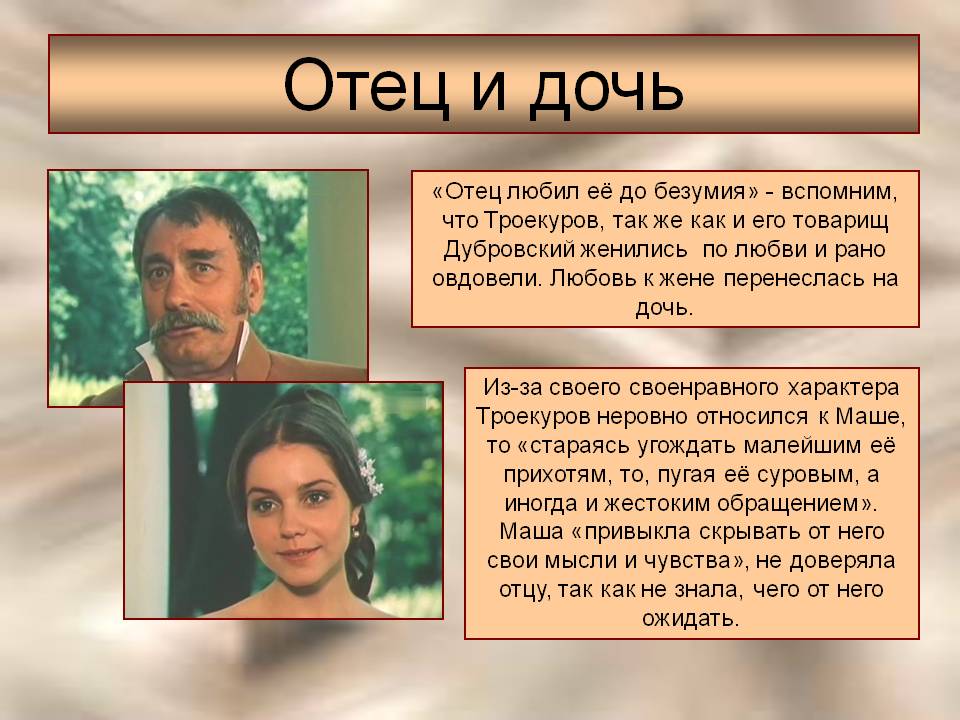 Отец и дочь

«Отец любил её до безумия» - вспомним, что Троекуров, так же как и его товарищ Дубровский женились по любви и рано овдовели. Любовь к жене перенеслась на дочь.

Из-за своего своенравного характера Троекуров неровно относился к Маше, то «стараясь угождать малейшим её прихотям, то, пугая её суровым, а иногда и жестоким обращением». Маша «привыкла скрывать от него свои мысли и чувства», не доверяла отцу, так как не знала, чего от него ожидать.